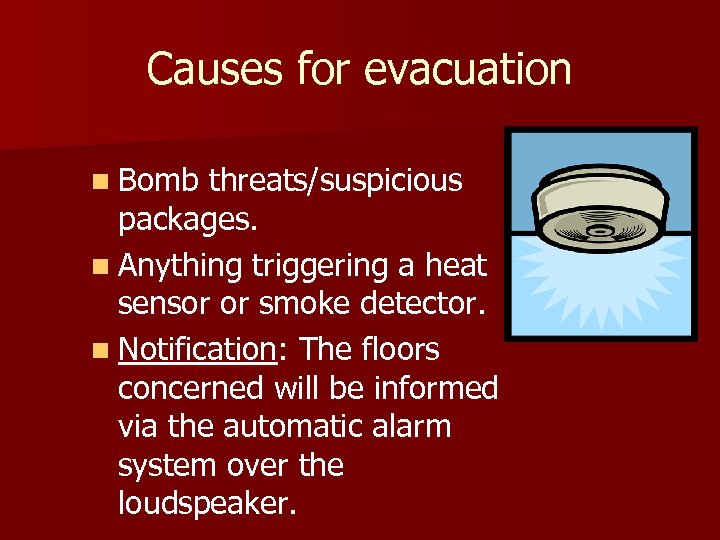 Causes for evacuation

- Bomb threats/suspicious packages.
- Anything triggering a heat sensor or smoke detector.
- Notification: The floors concerned will be informed via the automatic alarm system over the loudspeaker.